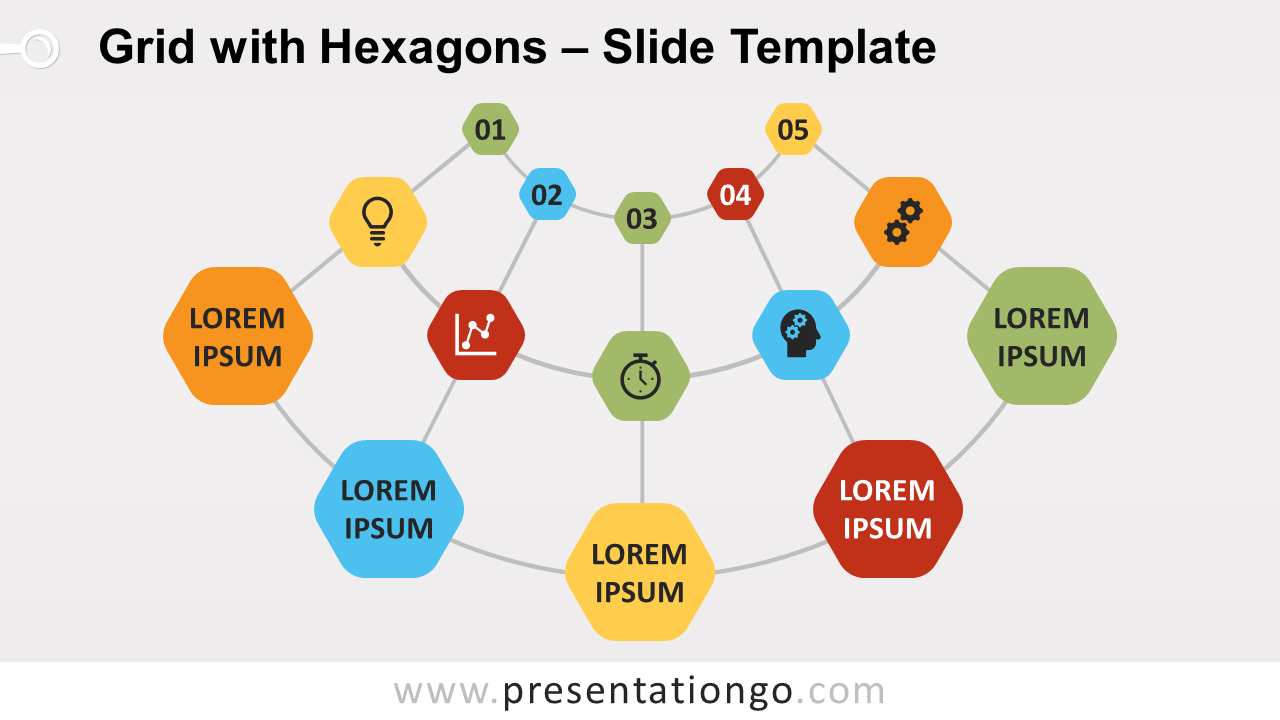 Grid with Hexagons – Slide Template

01

02

03

04

05

LOREM IPSUM

LOREM IPSUM

LOREM IPSUM

LOREM IPSUM

LOREM IPSUM

www.presentationgo.com